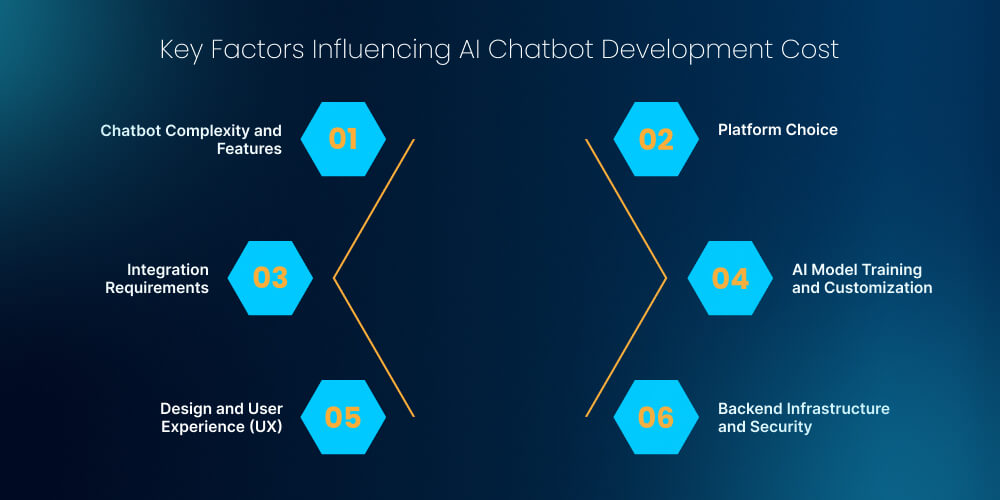 Key Factors Influencing AI Chatbot Development Cost

Chatbot Complexity and Features

01

02

Platform Choice

Integration Requirements

03

04

AI Model Training and Customization

Design and User Experience (UX)

05

06

Backend Infrastructure and Security